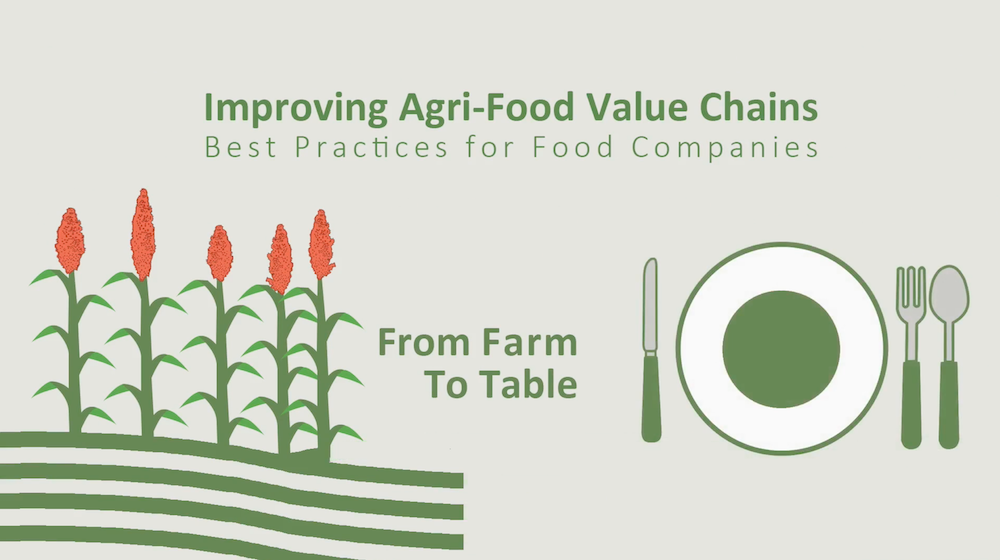 Improving Agri-Food Value Chains
Best Practices for Food Companies

From Farm To Table